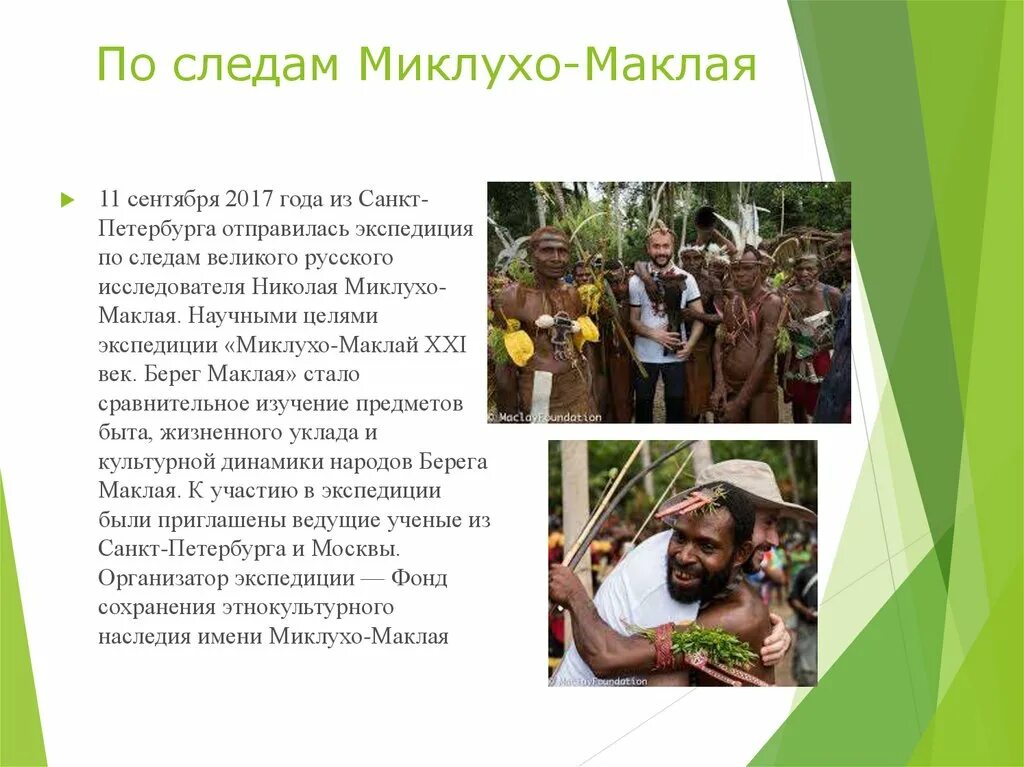 По следам Миклухо-Маклая

11 сентября 2017 года из Санкт-Петербурга отправилась экспедиция по следам великого русского исследователя Николая Миклухо-Маклая. Научными целями экспедиции «Миклухо-Маклай XXI век. Берег Маклая» стало сравнительное изучение предметов быта, жизненного уклада и культурной динамики народов Берега Маклая. К участию в экспедиции были приглашены ведущие ученые из Санкт-Петербурга и Москвы. Организатор экспедиции — Фонд сохранения этнокультурного наследия имени Миклухо-Маклая

© MaclayFoundation

© MaclayFoundation